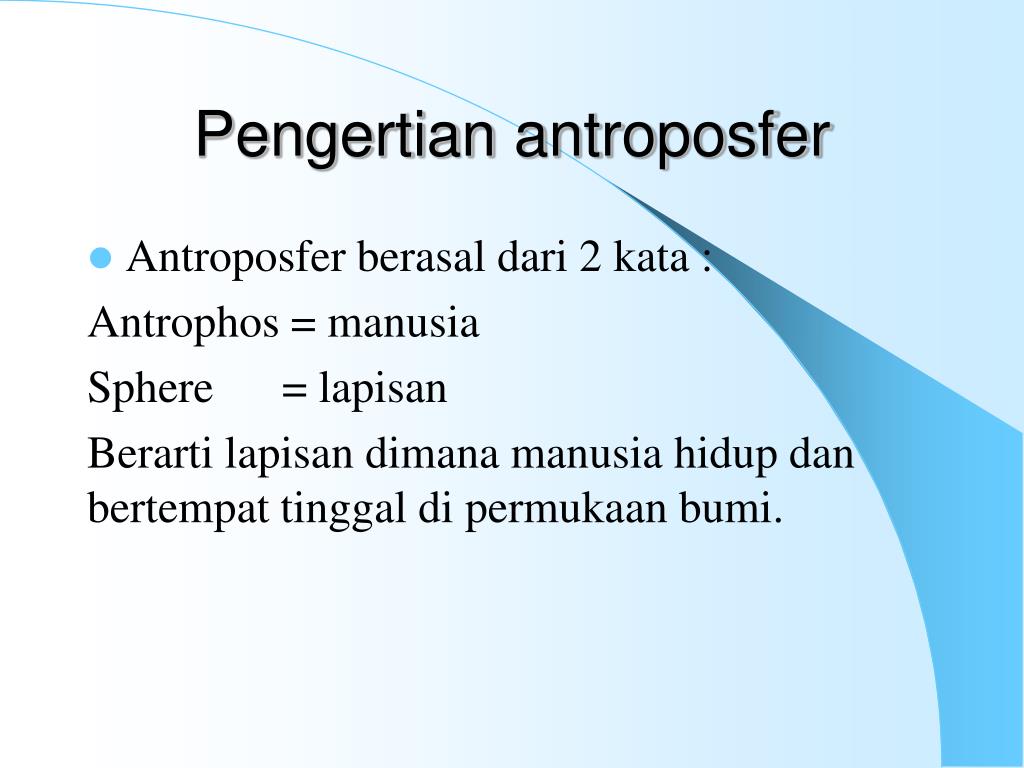 Pengertian antroposfer

Antroposfer berasal dari 2 kata :

Antrophos = manusia

Sphere = lapisan

Berarti lapisan dimana manusia hidup dan bertempat tinggal di permukaan bumi.